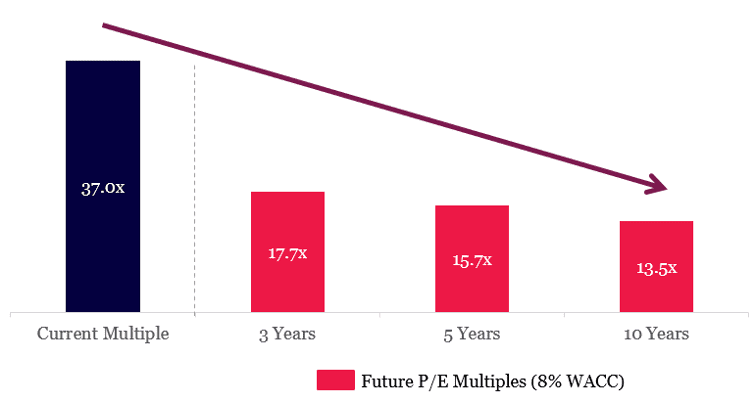 37.0x

17.7x

15.7x

13.5x

Current Multiple

3 Years

5 Years

10 Years

Future P/E Multiples (8% WACC)